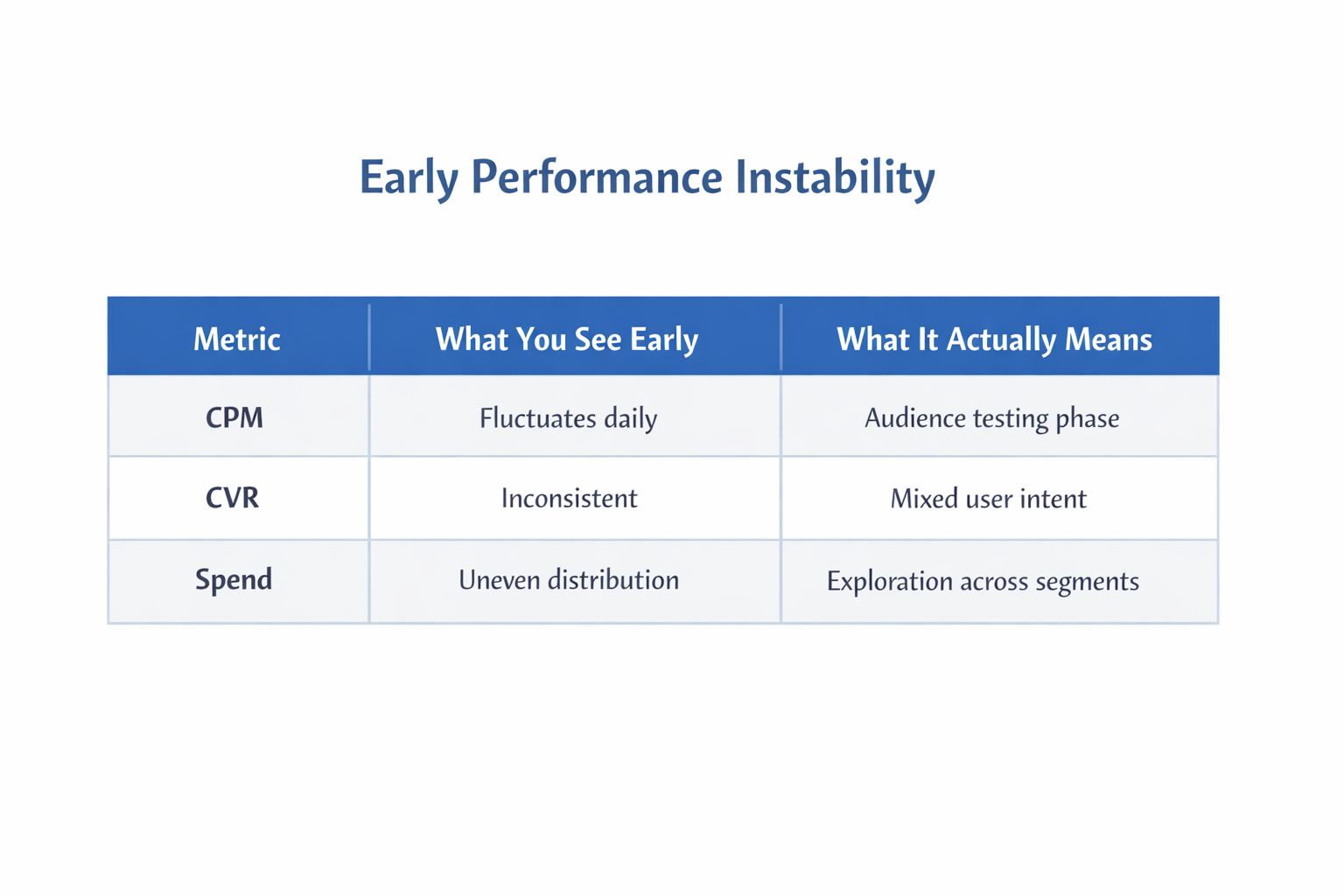 Early Performance Instability

| Metric | What You See Early | What It Actually Means |
|---|---|---|
| CPM | Fluctuates daily | Audience testing phase |
| CVR | Inconsistent | Mixed user intent |
| Spend | Uneven distribution | Exploration across segments |